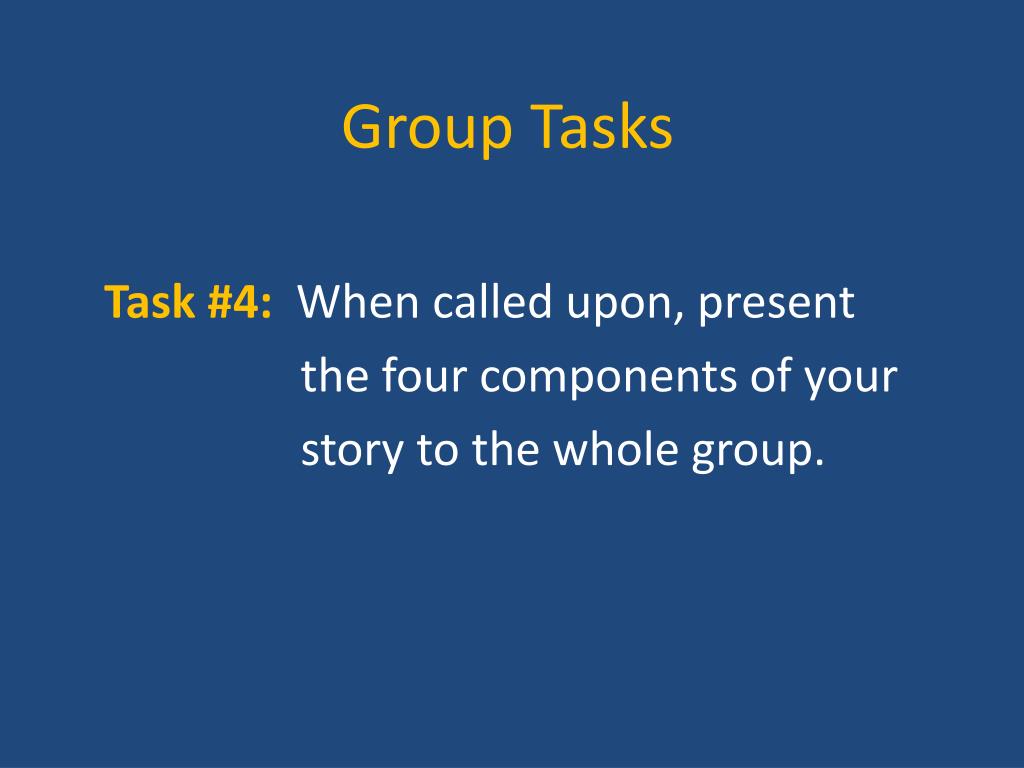 Group Tasks

Task #4: When called upon, present the four components of your story to the whole group.